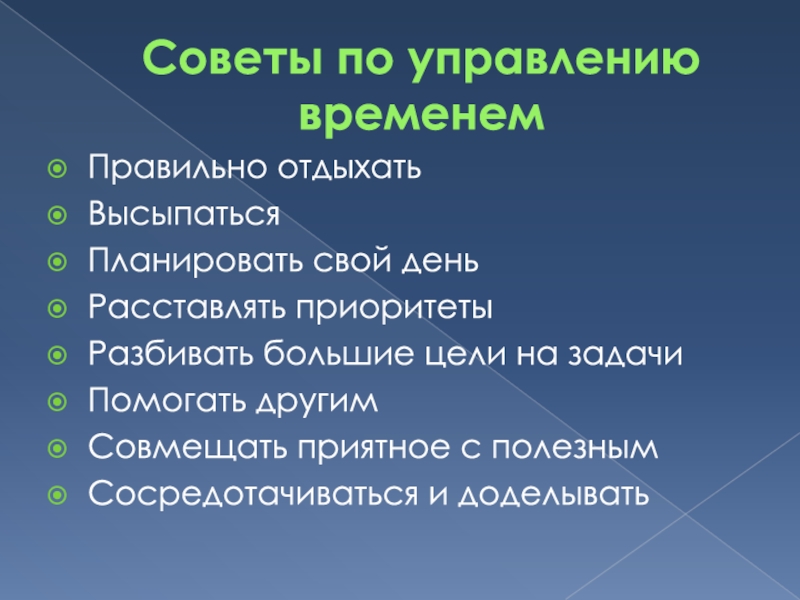 Советы по управлению временем

Правильно отдыхать
Высыпаться
Планировать свой день
Расставлять приоритеты
Разбивать большие цели на задачи
Помогать другим
Совмещать приятное с полезным
Сосредотачиваться и доделывать